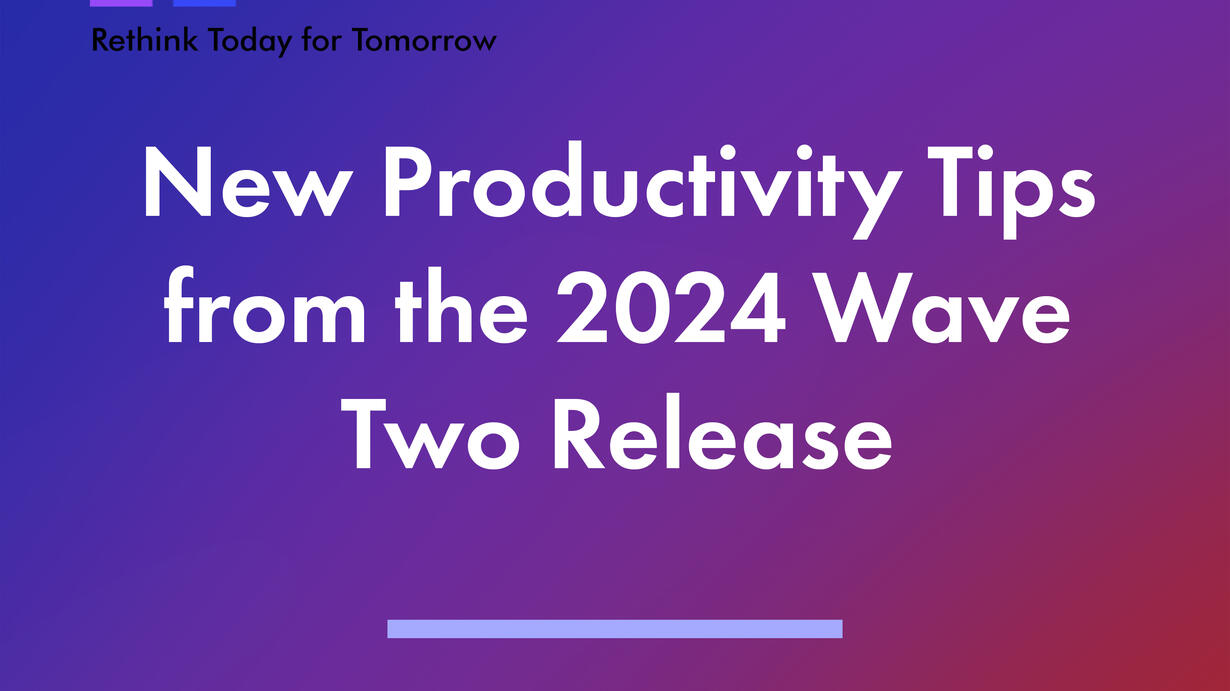 Rethink Today for Tomorrow

New Productivity Tips from the 2024 Wave Two Release